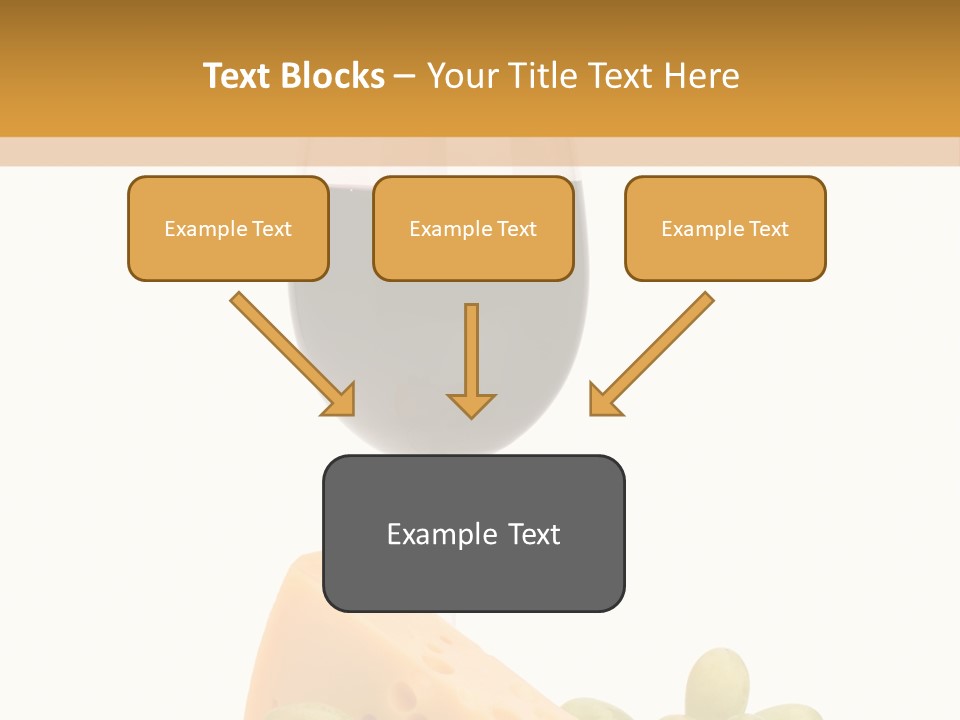 Text Blocks – Your Title Text Here

Example Text

Example Text

Example Text

Example Text